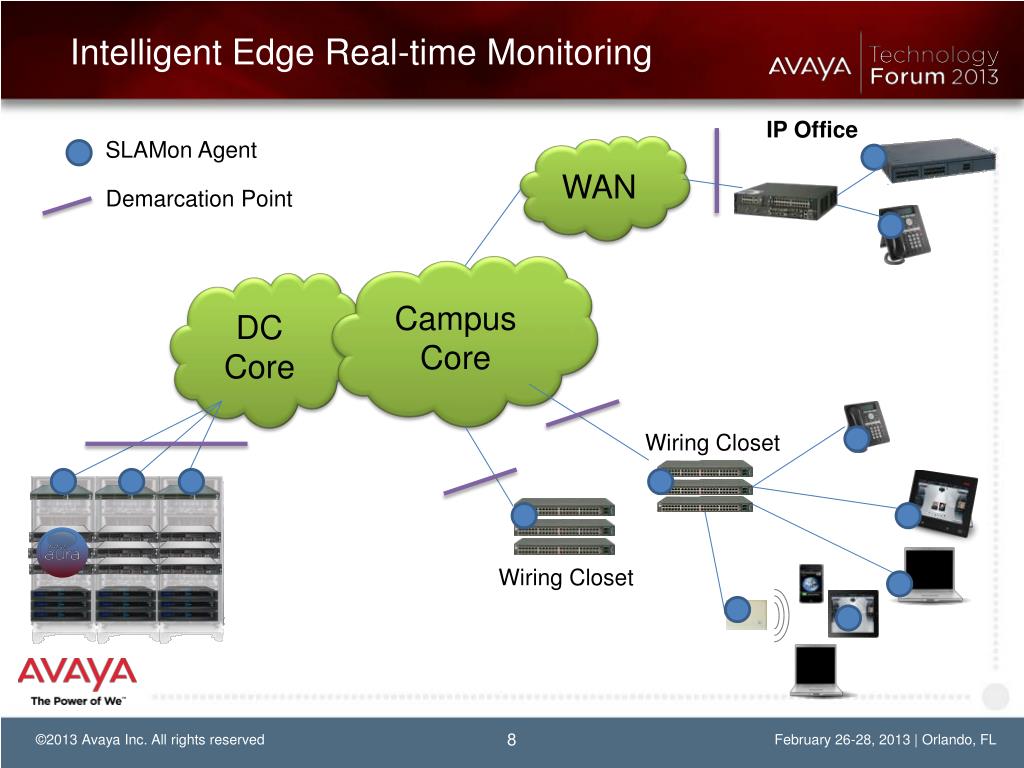 Intelligent Edge Real-time Monitoring

AVAYA Technology Forum 2013

SLAMon Agent

Demarcation Point

IP Office

WAN

DC Core

Campus Core

Wiring Closet

Wiring Closet

aura

AVAYA
The Power of We™

©2013 Avaya Inc. All rights reserved

8

February 26-28, 2013 | Orlando, FL